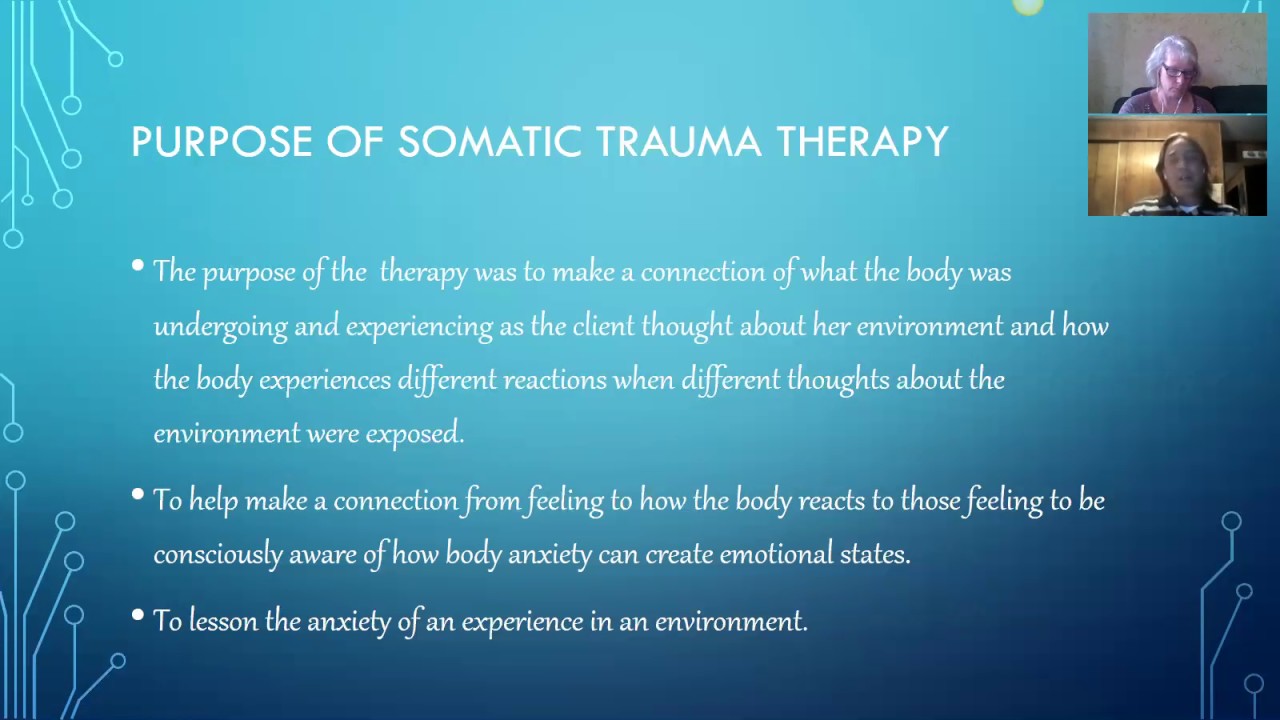 PURPOSE OF SOMATIC TRAUMA THERAPY

• The purpose of the therapy was to make a connection of what the body was undergoing and experiencing as the client thought about her environment and how the body experiences different reactions when different thoughts about the environment were exposed.

• To help make a connection from feeling to how the body reacts to those feeling to be consciously aware of how body anxiety can create emotional states.

• To lesson the anxiety of an experience in an environment.